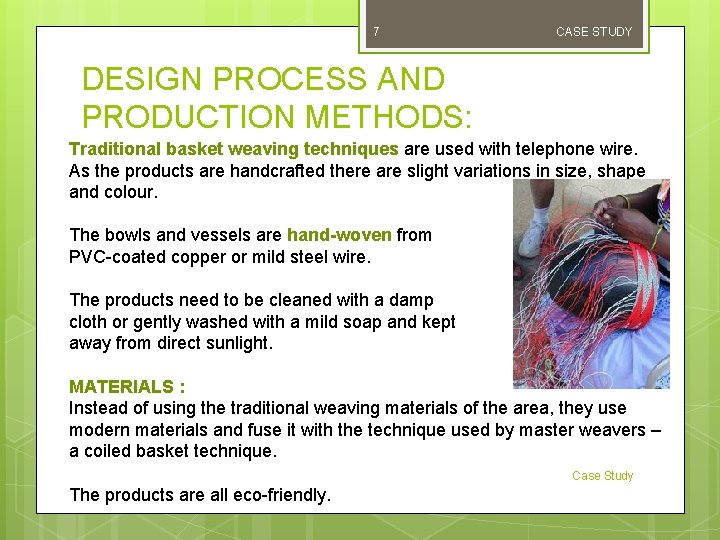 7

CASE STUDY

DESIGN PROCESS AND PRODUCTION METHODS:

Traditional basket weaving techniques are used with telephone wire. As the products are handcrafted there are slight variations in size, shape and colour.

The bowls and vessels are hand-woven from PVC-coated copper or mild steel wire.

The products need to be cleaned with a damp cloth or gently washed with a mild soap and kept away from direct sunlight.

MATERIALS :
Instead of using the traditional weaving materials of the area, they use modern materials and fuse it with the technique used by master weavers – a coiled basket technique.

Case Study

The products are all eco-friendly.